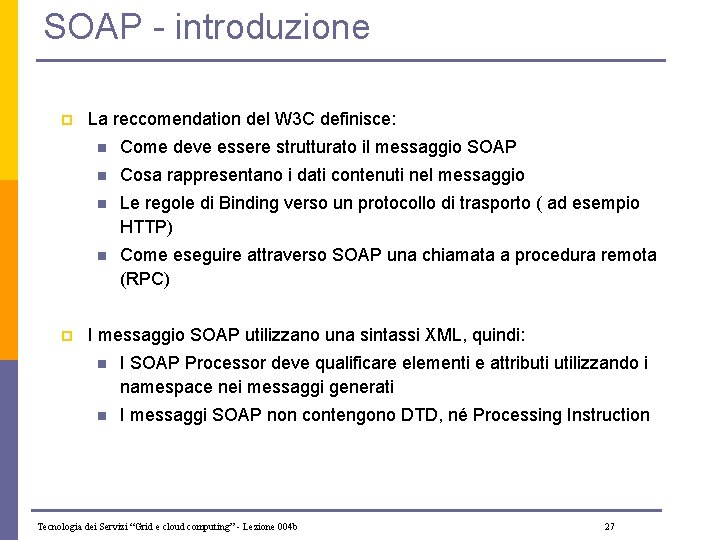 SOAP - introduzione

La reccomendation del W3C definisce:
Come deve essere strutturato il messaggio SOAP
Cosa rappresentano i dati contenuti nel messaggio
Le regole di Binding verso un protocollo di trasporto ( ad esempio HTTP)
Come eseguire attraverso SOAP una chiamata a procedura remota (RPC)

I messaggio SOAP utilizzano una sintassi XML, quindi:
I SOAP Processor deve qualificare elementi e attributi utilizzando i namespace nei messaggi generati
I messaggi SOAP non contengono DTD, né Processing Instruction

Tecnologia dei Servizi "Grid e cloud computing" - Lezione 004b

27